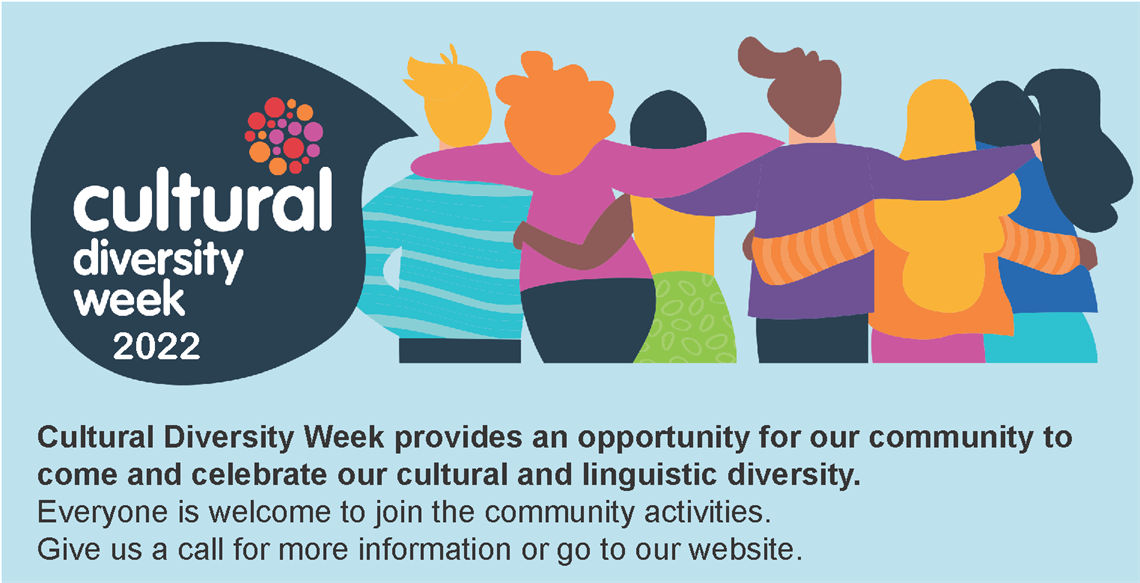 cultural diversity week 2022

Cultural Diversity Week provides an opportunity for our community to come and celebrate our cultural and linguistic diversity.
Everyone is welcome to join the community activities.
Give us a call for more information or go to our website.